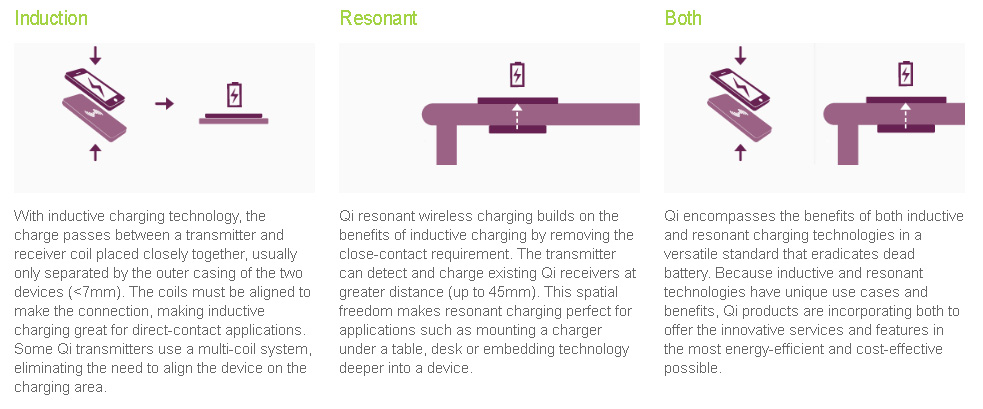 Induction

With inductive charging technology, the charge passes between a transmitter and receiver coil placed closely together, usually only separated by the outer casing of the two devices (<7mm). The coils must be aligned to make the connection, making inductive charging great for direct-contact applications. Some Qi transmitters use a multi-coil system, eliminating the need to align the device on the charging area.

Resonant

Qi resonant wireless charging builds on the benefits of inductive charging by removing the close-contact requirement. The transmitter can detect and charge existing Qi receivers at greater distance (up to 45mm). This spatial freedom makes resonant charging perfect for applications such as mounting a charger under a table, desk or embedding technology deeper into a device.

Both

Qi encompasses the benefits of both inductive and resonant charging technologies in a versatile standard that eradicates dead battery. Because inductive and resonant technologies have unique use cases and benefits, Qi products are incorporating both to offer the innovative services and features in the most energy-efficient and cost-effective possible.